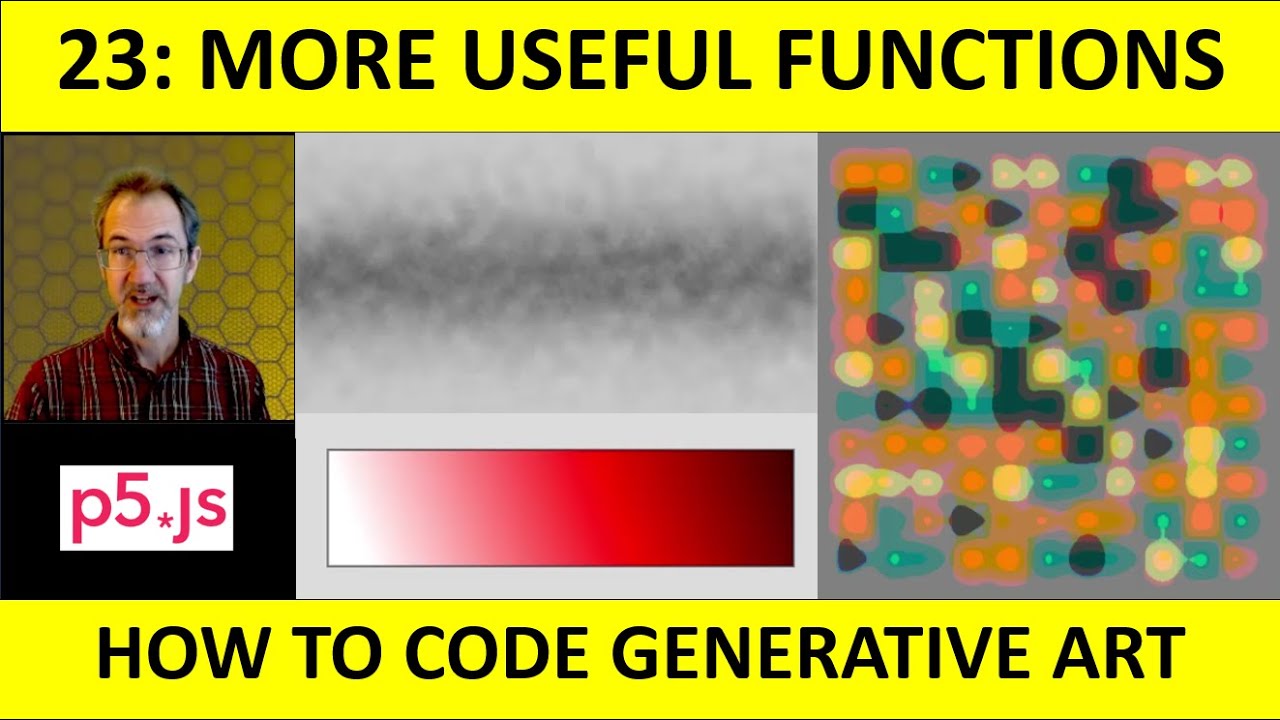 23: MORE USEFUL FUNCTIONS

p5*js

HOW TO CODE GENERATIVE ART